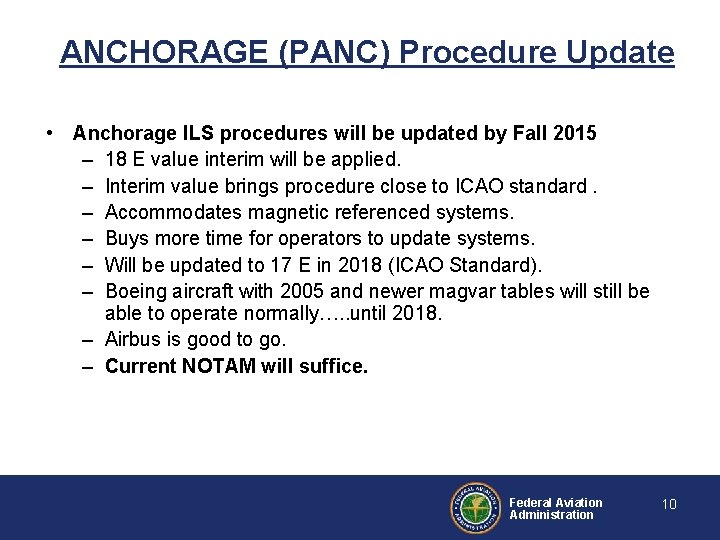 ANCHORAGE (PANC) Procedure Update

• Anchorage ILS procedures will be updated by Fall 2015
– 18 E value interim will be applied.
– Interim value brings procedure close to ICAO standard .
– Accommodates magnetic referenced systems.
– Buys more time for operators to update systems.
– Will be updated to 17 E in 2018 (ICAO Standard).
– Boeing aircraft with 2005 and newer magvar tables will still be able to operate normally…..until 2018.
– Airbus is good to go.
– Current NOTAM will suffice.

FEDERAL AVIATION ADMINISTRATION

Federal Aviation Administration

10